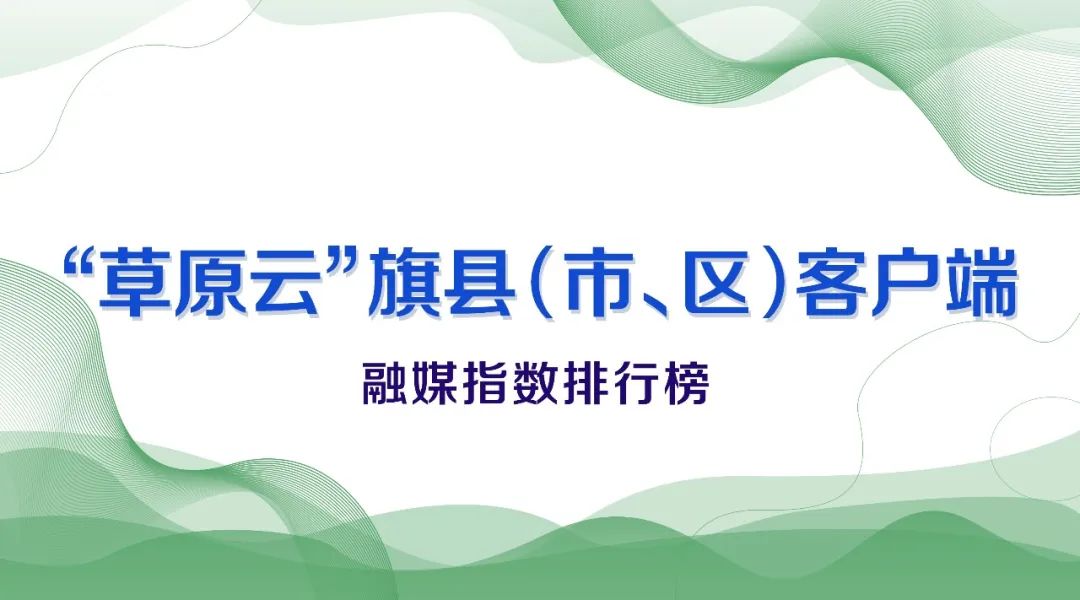 “草原云”旗县(市、区)客户端

融媒指数排行榜